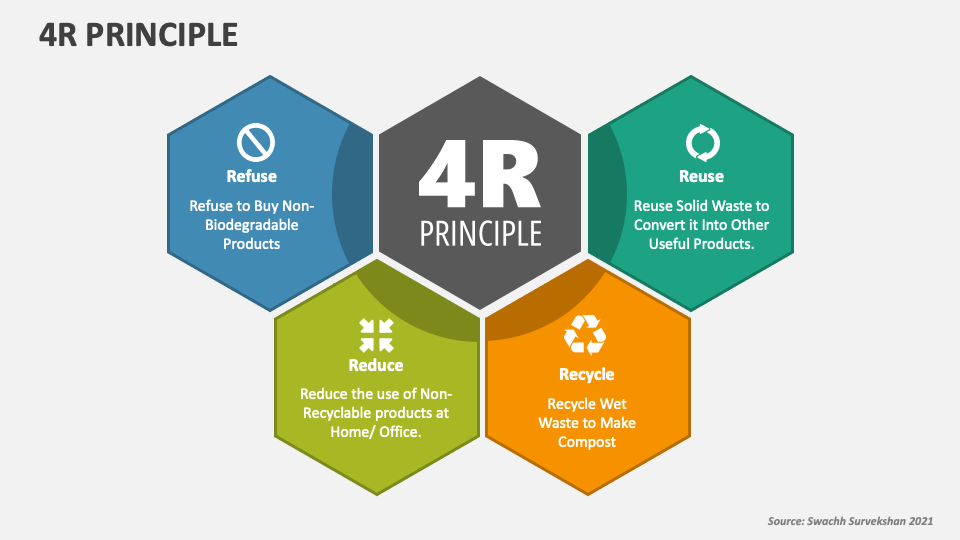 4R PRINCIPLE

Refuse

Refuse to Buy Non-Biodegradable Products

4R PRINCIPLE

Reuse

Reuse Solid Waste to Convert it Into Other Useful Products.

Reduce

Reduce the use of Non-Recyclable products at Home/ Office.

Recycle

Recycle Wet Waste to Make Compost

Source: Swachh Survekshan 2021